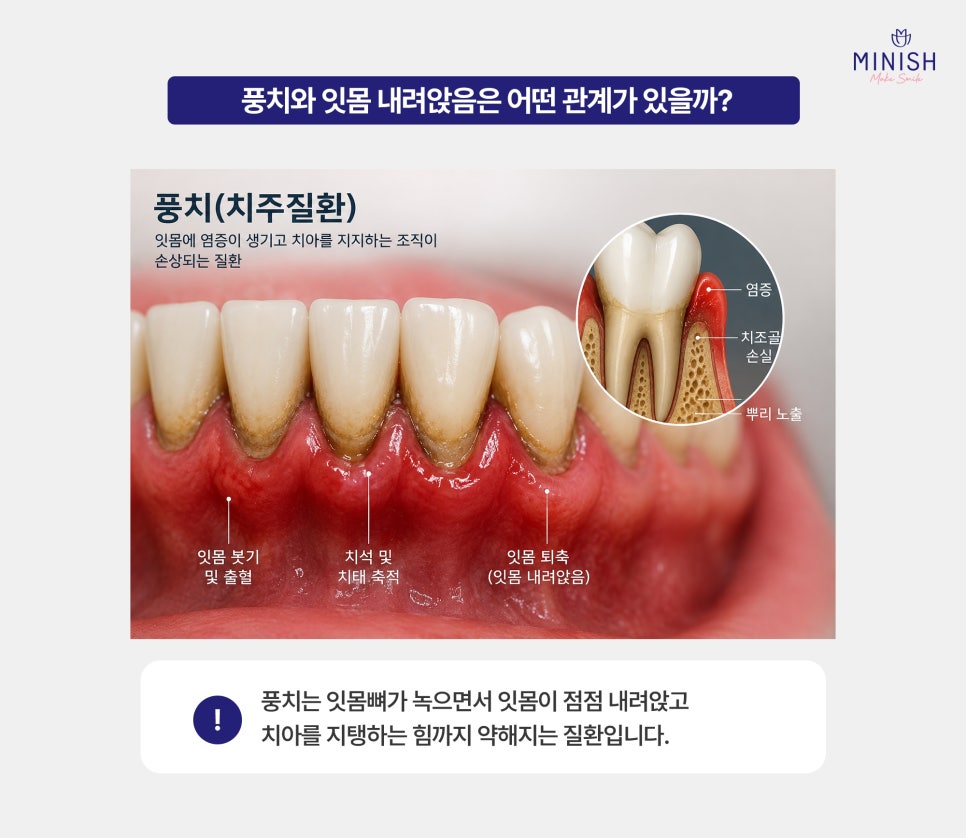 MINISH
Make Smile

풍치와 잇몸 내려앉음은 어떤 관계가 있을까?

풍치(치주질환)
잇몸에 염증이 생기고 치아를 지지하는 조직이 손상되는 질환

염증
치조골 손실
뿌리 노출

잇몸 붓기 및 출혈
치석 및 치태 축적
잇몸 퇴축 (잇몸 내려앉음)

!
풍치는 잇몸뼈가 녹으면서 잇몸이 점점 내려앉고 치아를 지탱하는 힘까지 약해지는 질환입니다.